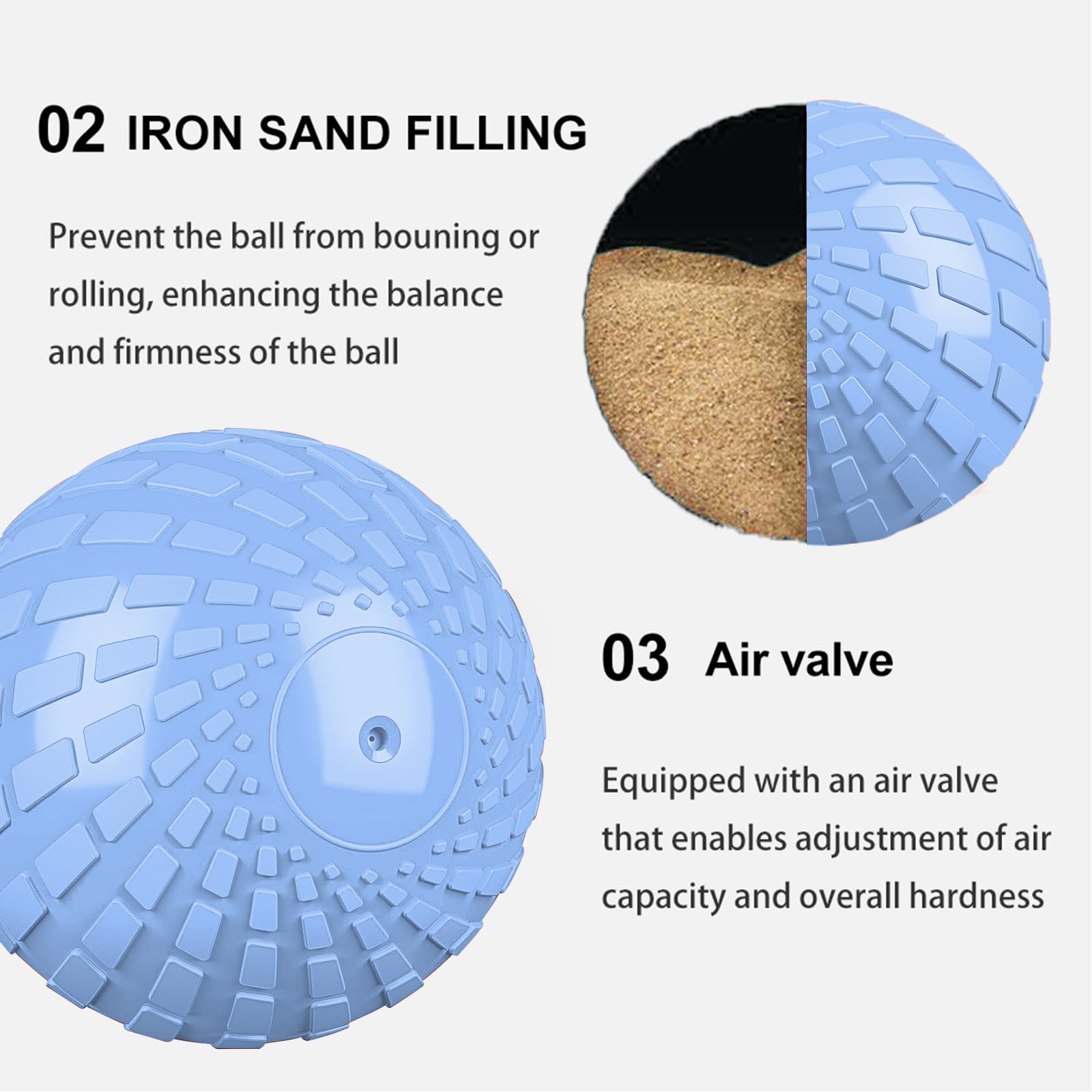 02 IRON SAND FILLING

Prevent the ball from bouning or rolling, enhancing the balance and firmness of the ball

03 Air valve

Equipped with an air valve that enables adjustment of air capacity and overall hardness